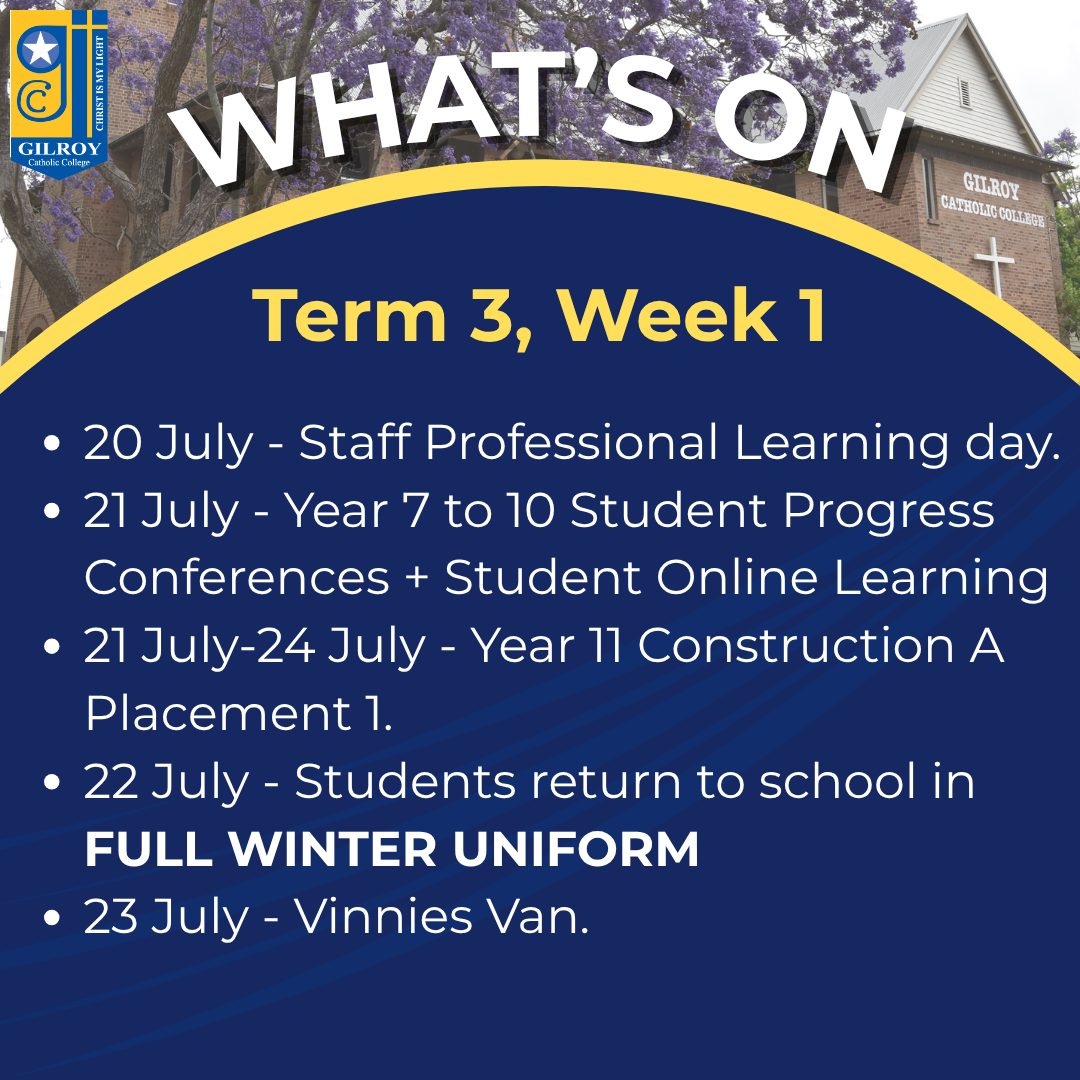 CHRIST IS MY LIGHT
GILROY
Catholic College

WHAT'S ON

GILROY
CATHOLIC COLLEGE

Term 3, Week 1

• 20 July - Staff Professional Learning day.
• 21 July - Year 7 to 10 Student Progress Conferences + Student Online Learning
• 21 July-24 July - Year 11 Construction A Placement 1.
• 22 July - Students return to school in FULL WINTER UNIFORM
• 23 July - Vinnies Van.